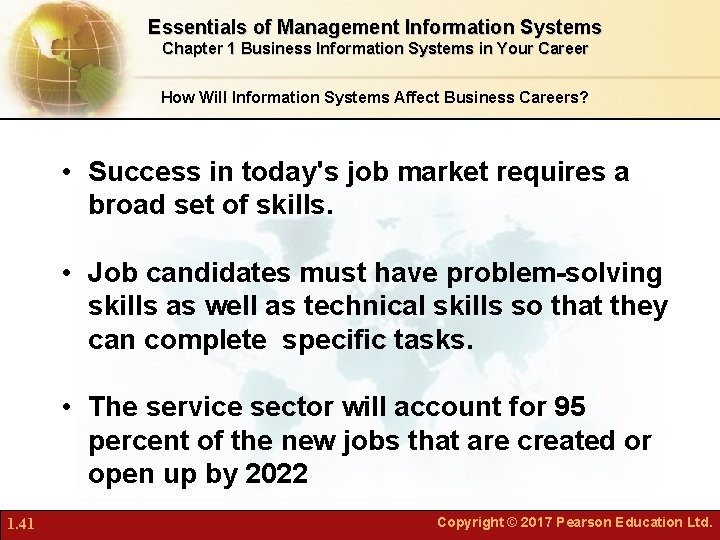 Essentials of Management Information Systems
Chapter 1 Business Information Systems in Your Career

How Will Information Systems Affect Business Careers?

• Success in today's job market requires a broad set of skills.

• Job candidates must have problem-solving skills as well as technical skills so that they can complete  specific tasks.

• The service sector will account for 95 percent of the new jobs that are created or open up by 2022

1.41

Copyright © 2017 Pearson Education Ltd.